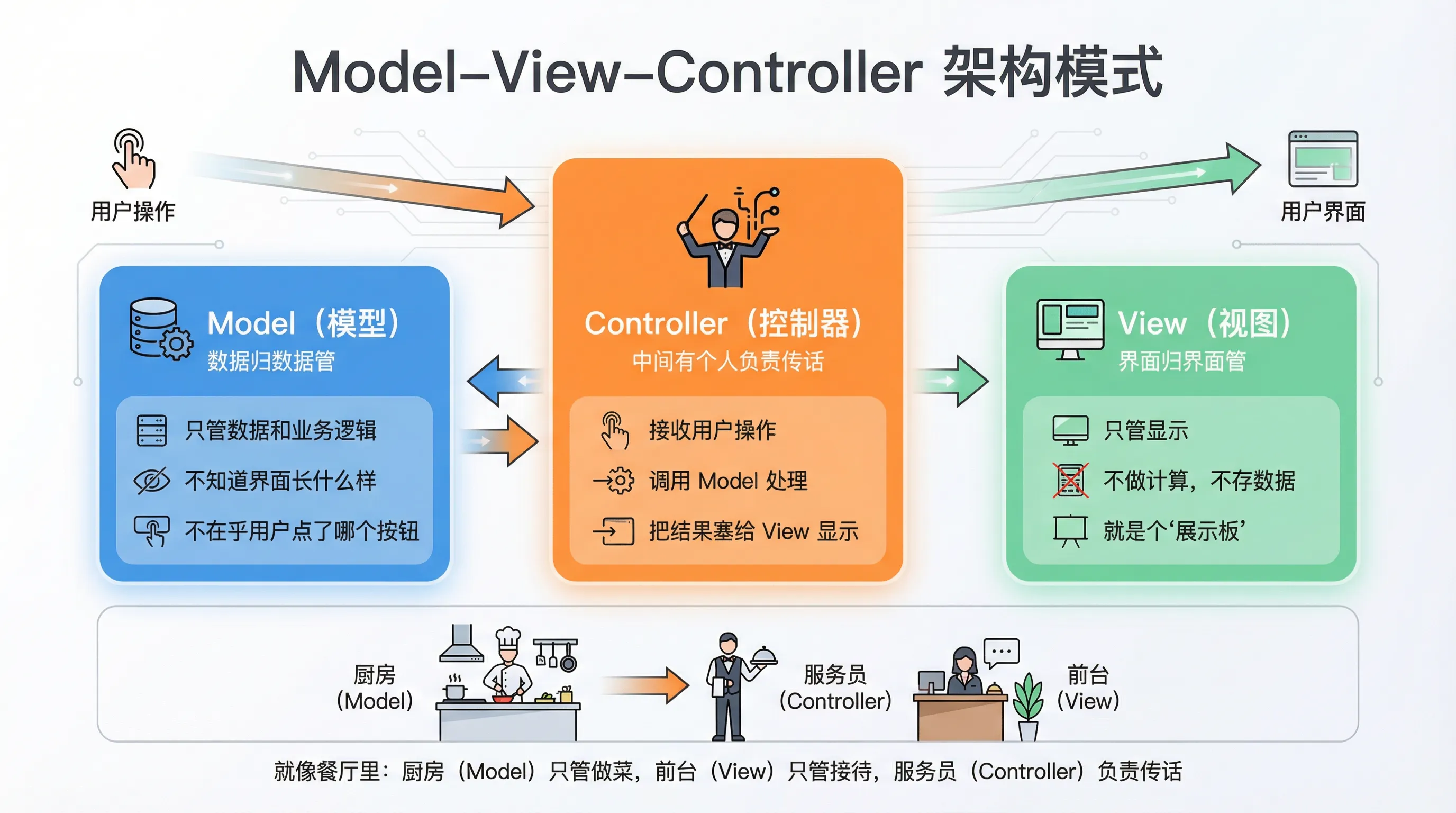 Model–View–Controller 架构模式

用户操作

用户界面

Model（模型）
数据归数据管

只管数据和业务逻辑
不知道界面长什么样
不在乎用户点了哪个按钮

Controller（控制器）
中间有个人负责传话

接收用户操作
调用 Model 处理
把结果塞给 View 显示

View（视图）
界面归界面管

只管显示
不做计算，不存数据
就是个‘展示板’

厨房
(Model)

服务员
(Controller)

前台
(View)

就像餐厅里：厨房（Model）只管做菜，前台（View）只管接待，服务员（Controller）负责传话